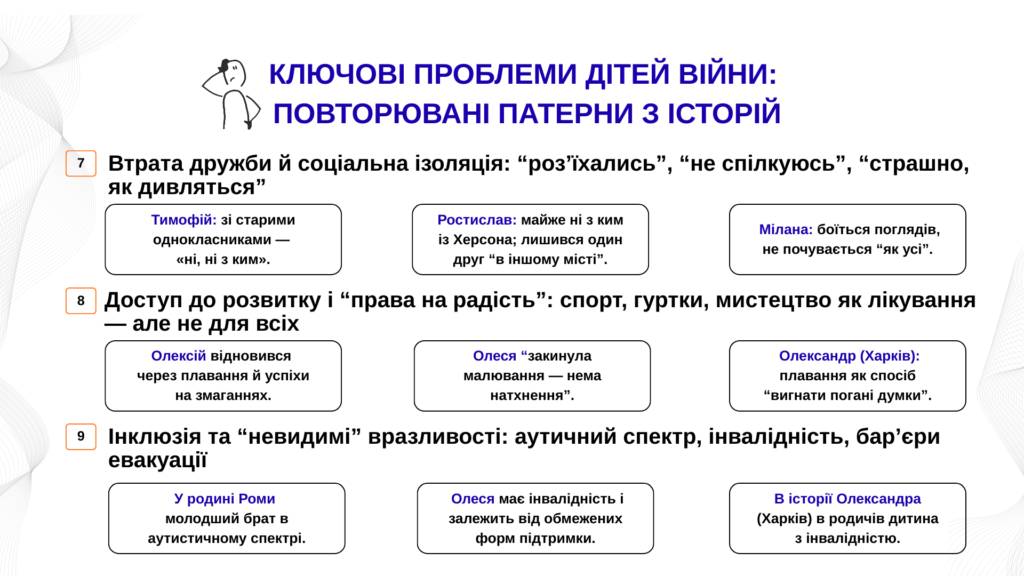 КЛЮЧОВІ ПРОБЛЕМИ ДІТЕЙ ВІЙНИ: ПОВТОРЮВАНІ ПАТЕРНИ З ІСТОРІЙ

7 Втрата дружби й соціальна ізоляція: “роз’їхались”, “не спілкуюсь”, “страшно, як дивляться”

Тимофій: зі старими однокласниками — «ні, ні з ким».

Ростислав: майже ні з ким із Херсона; лишився один друг “в іншому місті”.

Мілана: боїться поглядів, не почувається “як усі”.

8 Доступ до розвитку і “права на радість”: спорт, гуртки, мистецтво як лікування — але не для всіх

Олексій відновився через плавання й успіхи на змаганнях.

Олеся “закинула малювання — нема натхнення”.

Олександр (Харків): плавання як спосіб “вигнати погані думки”.

9 Інклюзія та “невидимі” вразливості: аутичний спектр, інвалідність, бар’єри евакуації

У родині Роми молодший брат в аутистичному спектрі.

Олеся має інвалідність і залежить від обмежених форм підтримки.

В історії Олександра (Харків) в родичів дитина з інвалідністю.